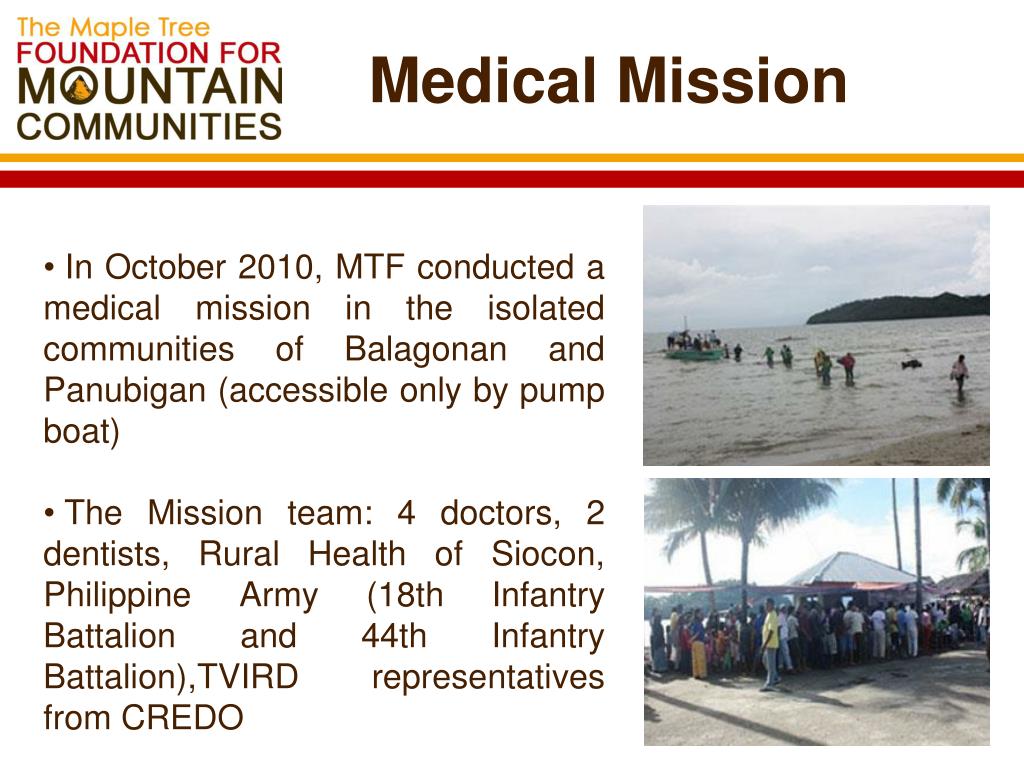 The Maple Tree
FOUNDATION FOR
MOUNTAIN
COMMUNITIES

Medical Mission

• In October 2010, MTF conducted a medical mission in the isolated communities of Balagonan and Panubigan (accessible only by pump boat)

• The Mission team: 4 doctors, 2 dentists, Rural Health of Siocon, Philippine Army (18th Infantry Battalion and 44th Infantry Battalion),TVIRD representatives from CREDO